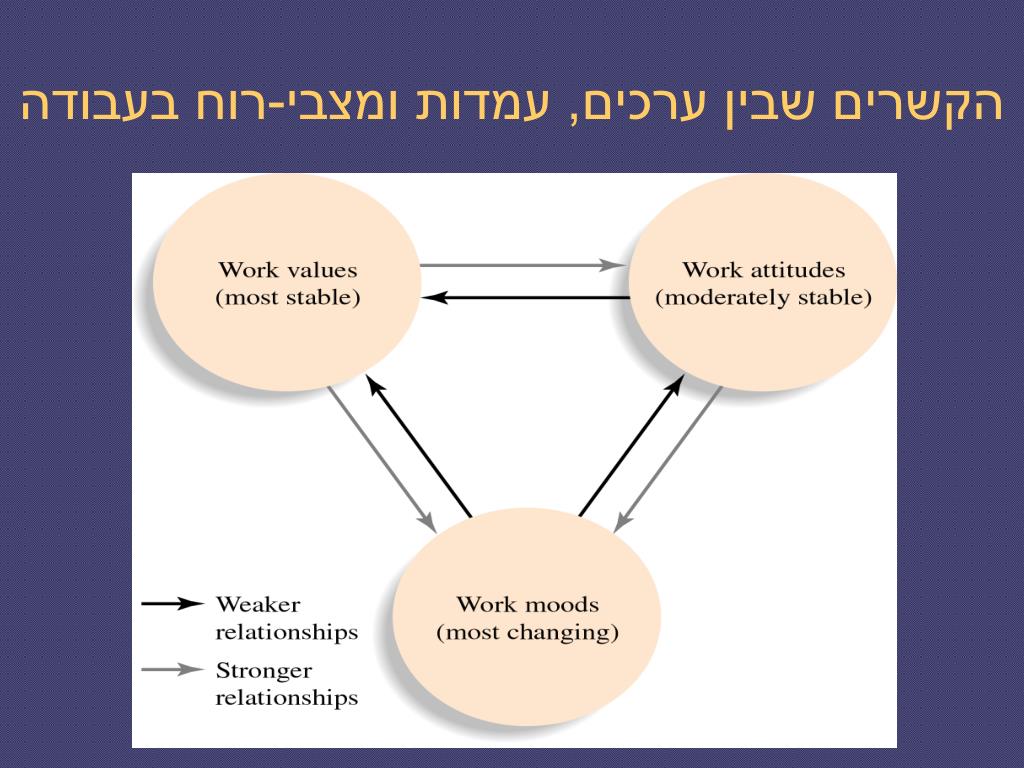 הקשרים שבין ערכים, עמדות ומצבי-רוח בעבודה

Work values
(most stable)

Work attitudes
(moderately stable)

Work moods
(most changing)

Weaker relationships

Stronger relationships